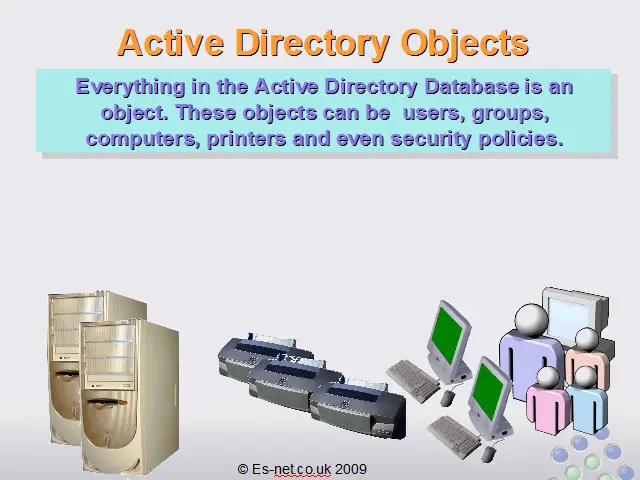 Active Directory Objects

Everything in the Active Directory Database is an object. These objects can be users, groups, computers, printers and even security policies.

© Es-net.co.uk 2009